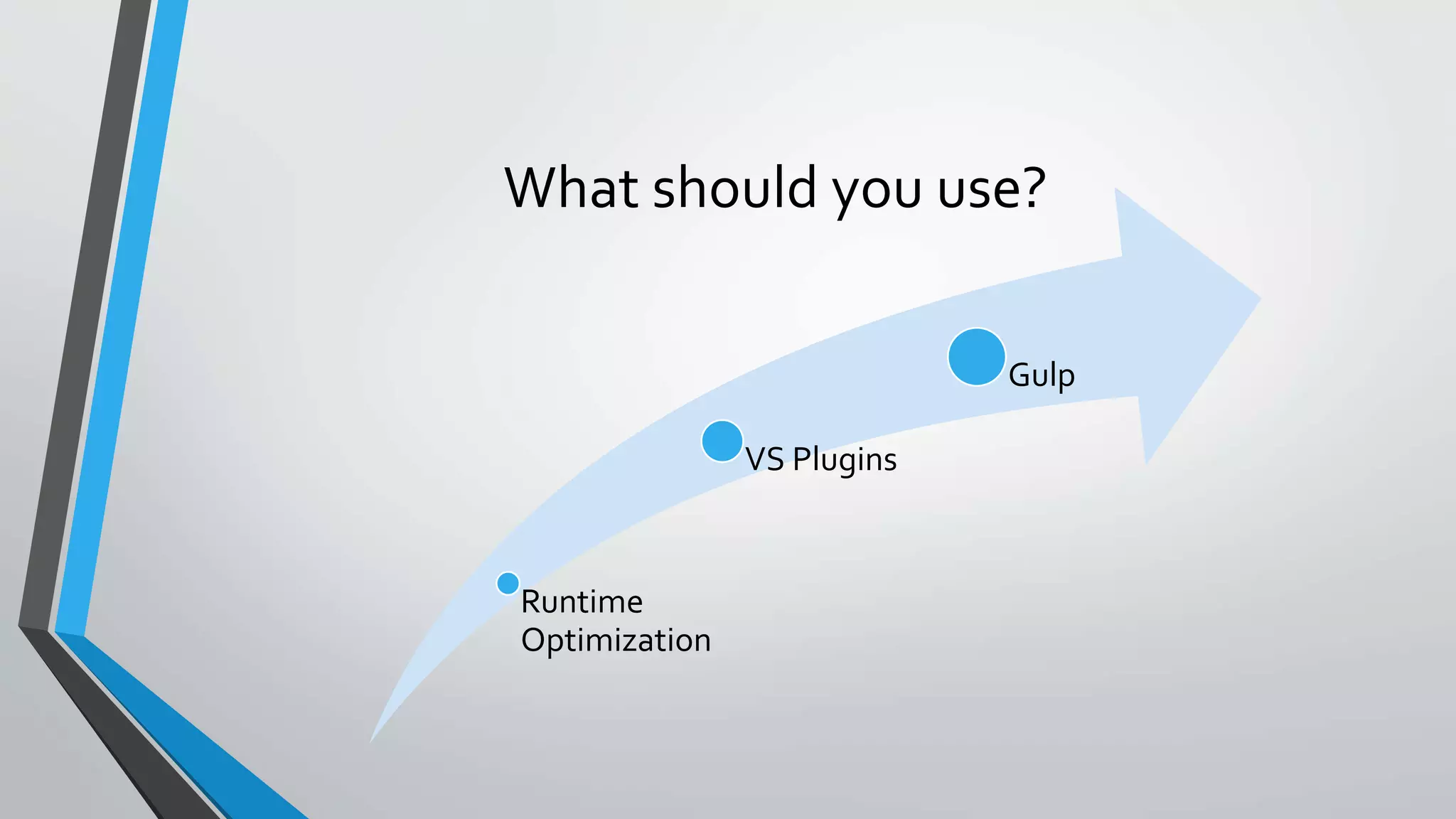 What should you use?

Runtime Optimization

VS Plugins

Gulp